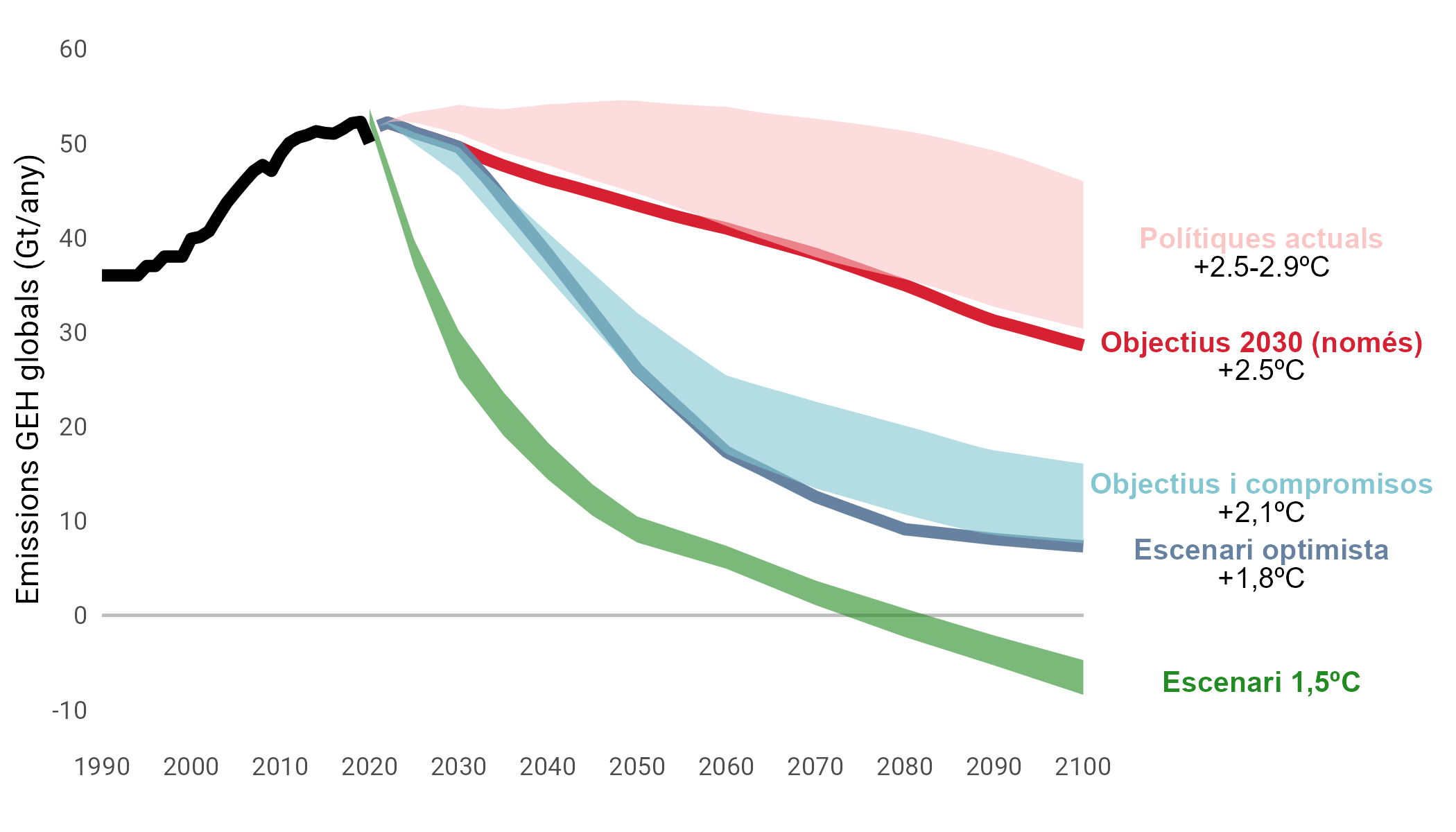 Emissions GEH globals (Gt/any)

60
50
40
30
20
10
0
-10

1990 2000 2010 2020 2030 2040 2050 2060 2070 2080 2090 2100

Polítiques actuals
+2.5-2.9ºC

Objectius 2030 (només)
+2.5ºC

Objectius i compromisos
+2,1ºC

Escenari optimista
+1,8ºC

Escenari 1,5ºC